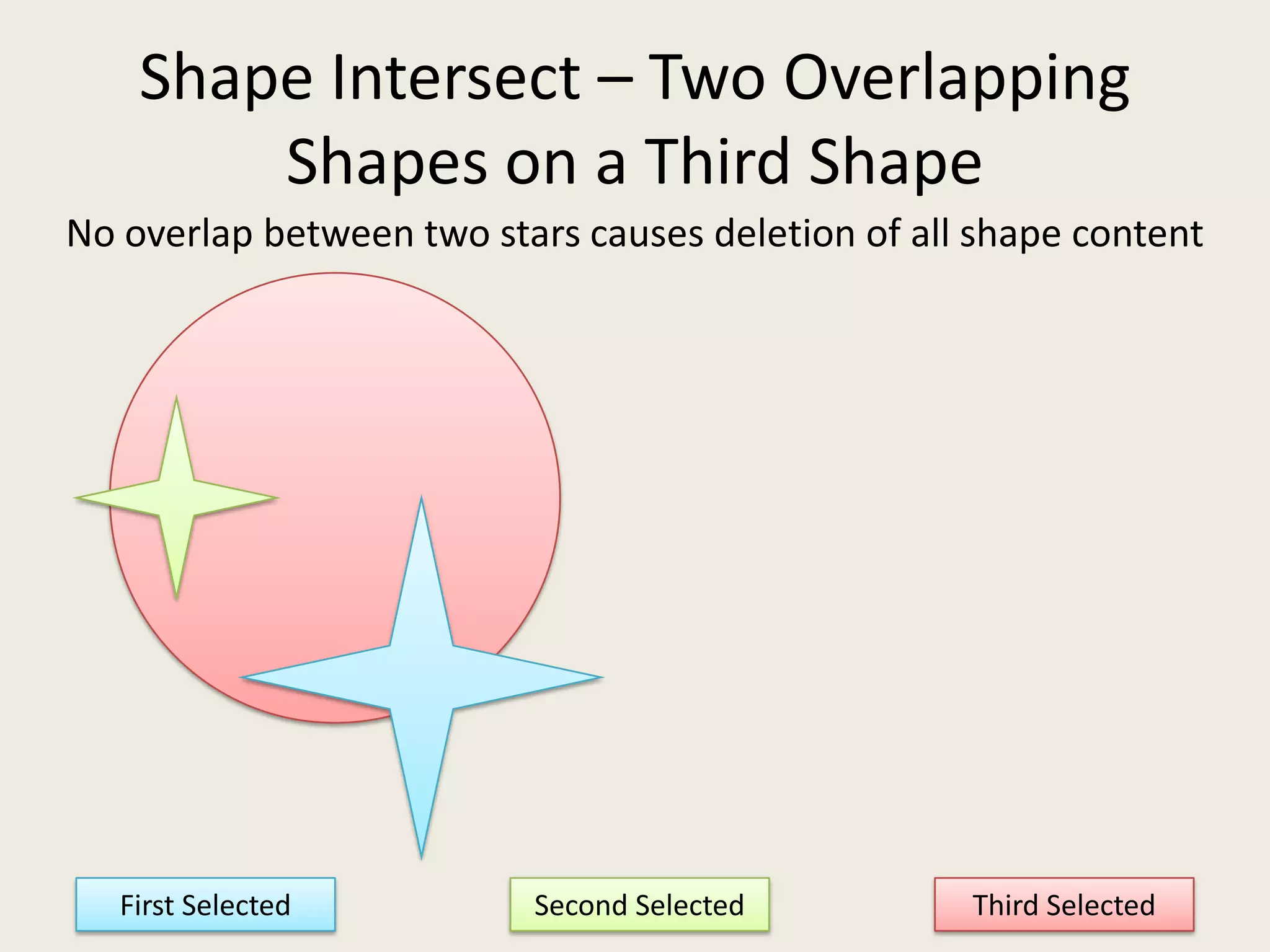 Shape Intersect – Two Overlapping Shapes on a Third Shape

No overlap between two stars causes deletion of all shape content

First Selected

Second Selected

Third Selected